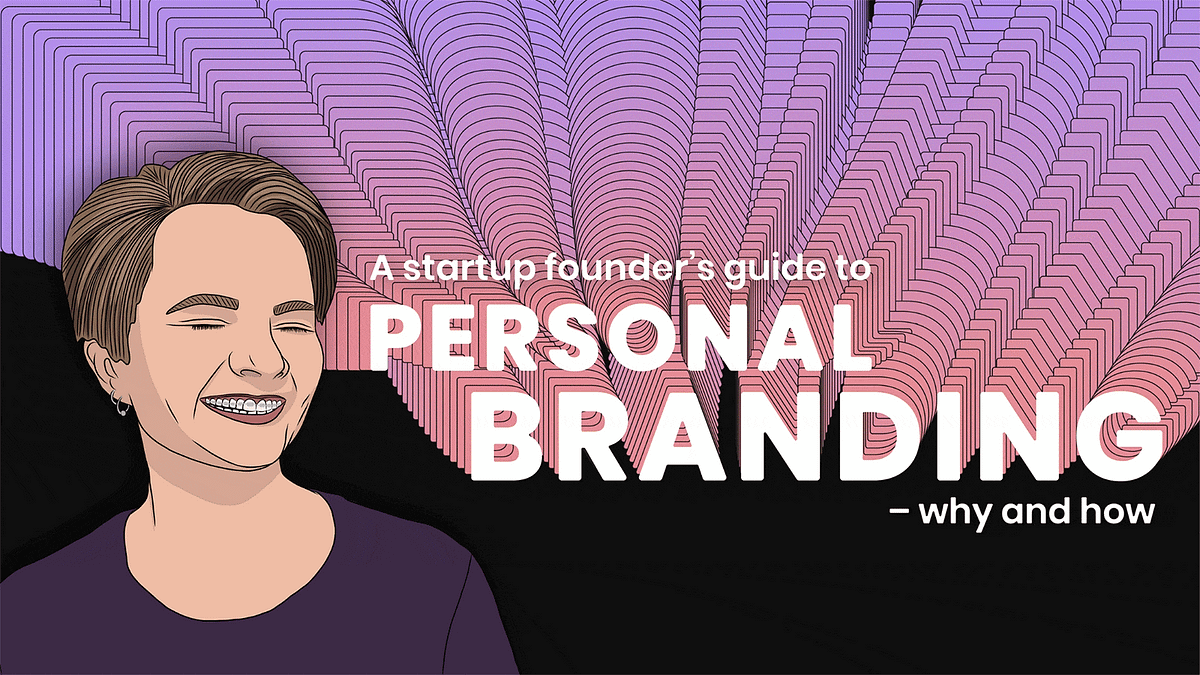 A startup founder's guide to
PERSONAL
BRANDING
– why and how